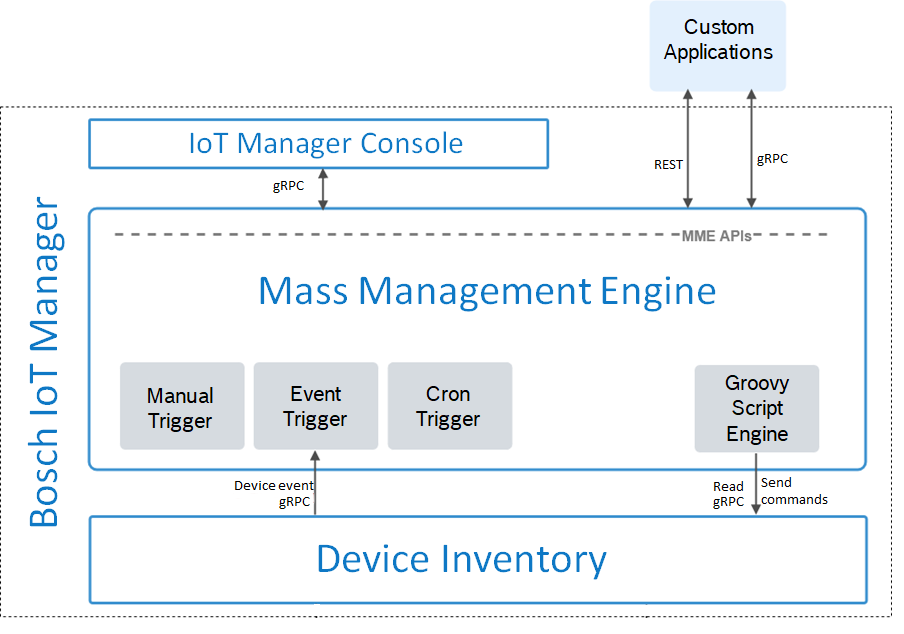 Custom Applications

Bosch IoT Manager

IoT Manager Console

gRPC

REST

gRPC

MME APIs

Mass Management Engine

Manual Trigger

Event Trigger

Cron Trigger

Groovy Script Engine

Device event gRPC

Read gRPC

Send commands

Device Inventory